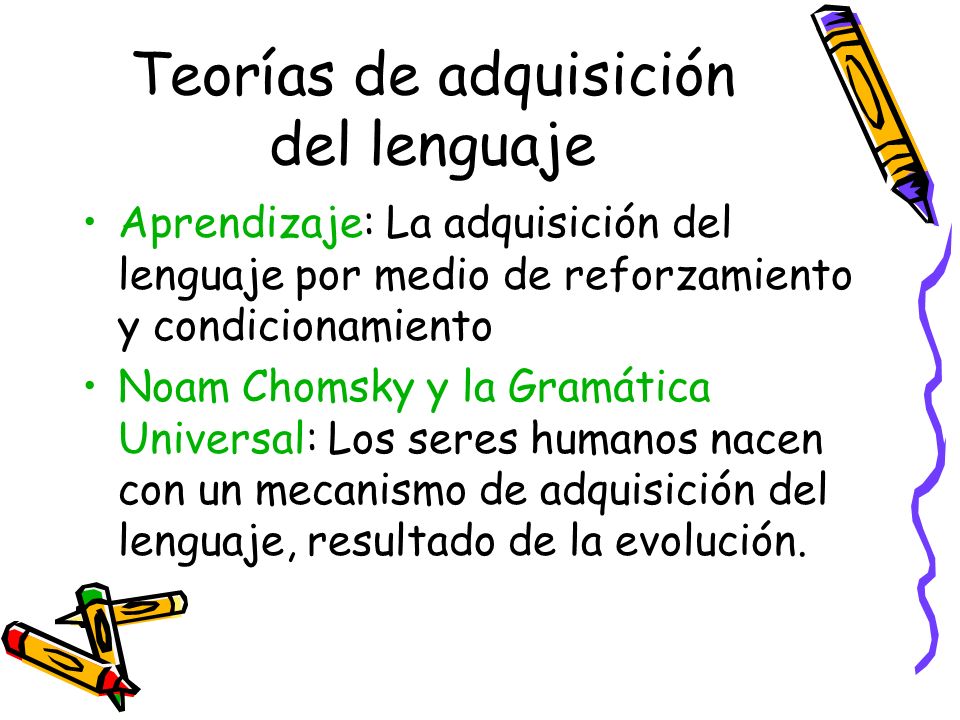 Teorías de adquisición del lenguaje

• Aprendizaje: La adquisición del lenguaje por medio de reforzamiento y condicionamiento

• Noam Chomsky y la Gramática Universal: Los seres humanos nacen con un mecanismo de adquisición del lenguaje, resultado de la evolución.